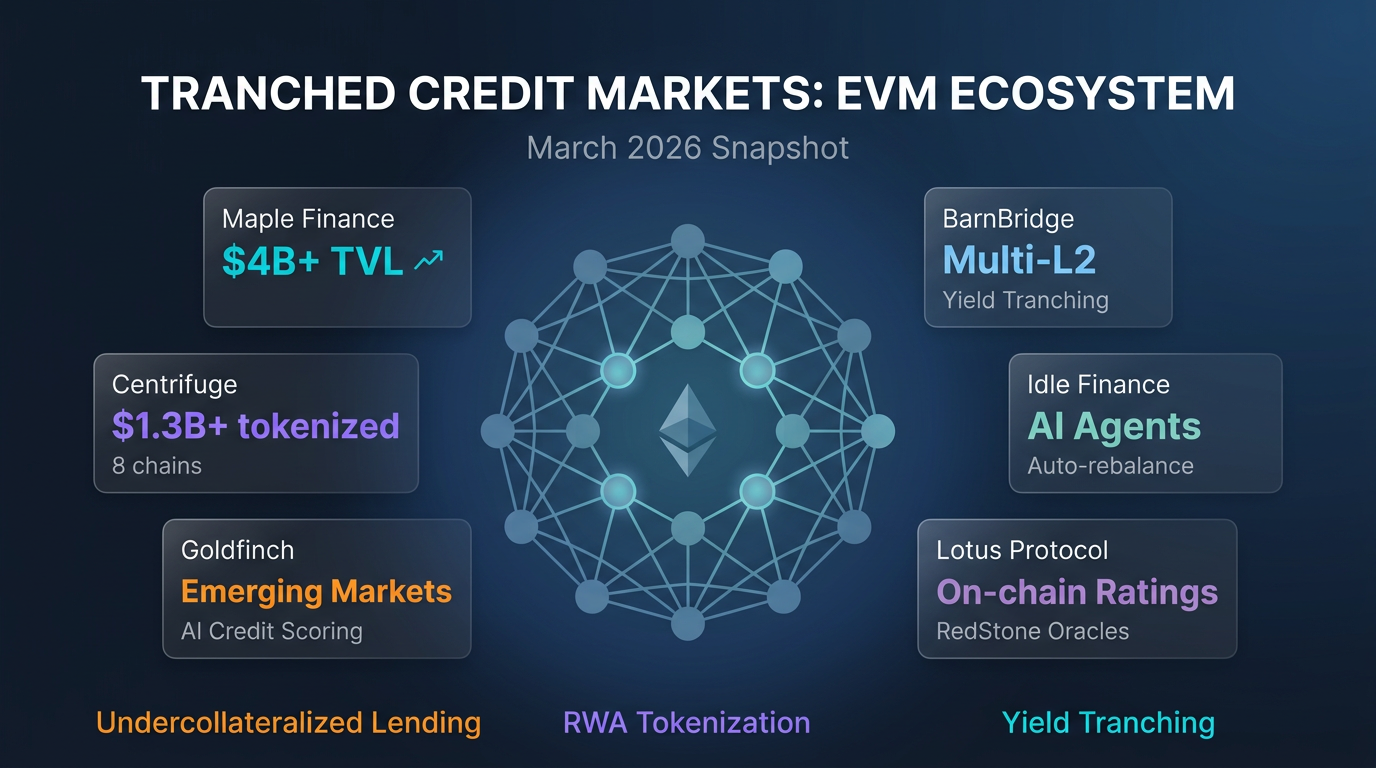 TRANCHED CREDIT MARKETS: EVM ECOSYSTEM

March 2026 Snapshot

Maple Finance
$4B+ TVL

Centrifuge
$1.3B+ tokenized
8 chains

Goldfinch
Emerging Markets
AI Credit Scoring

BarnBridge
Multi-L2
Yield Tranching

Idle Finance
AI Agents
Auto-rebalance

Lotus Protocol
On-chain Ratings
RedStone Oracles

Undercollateralized Lending

RWA Tokenization

Yield Tranching